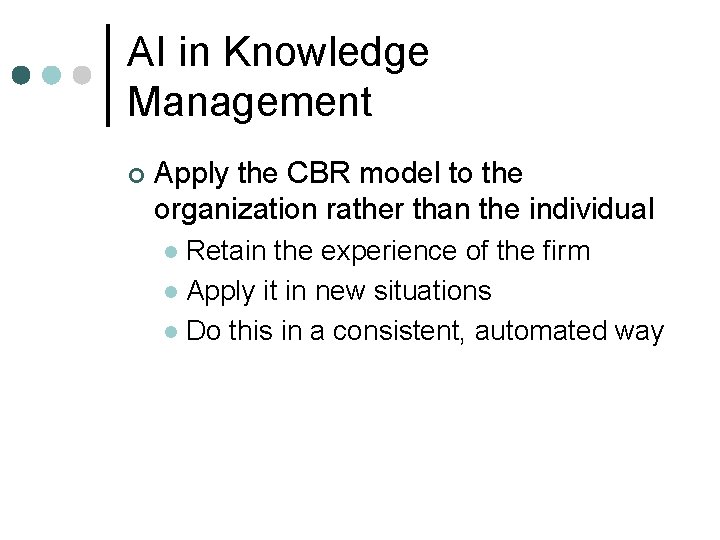 AI in Knowledge Management

Apply the CBR model to the organization rather than the individual

Retain the experience of the firm

Apply it in new situations

Do this in a consistent, automated way